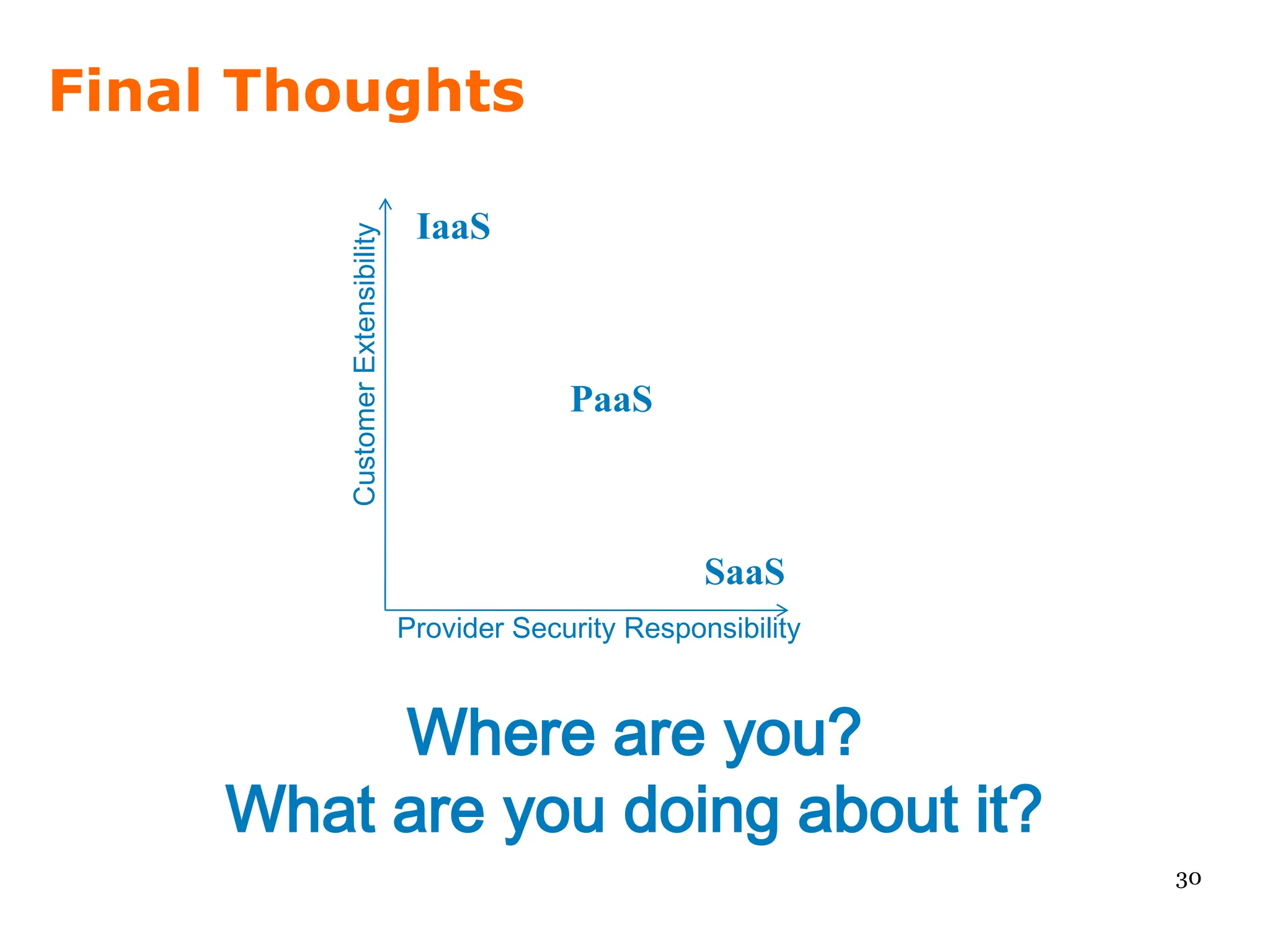 Final Thoughts

Customer Extensibility

IaaS

PaaS

SaaS

Provider Security Responsibility

Where are you?
What are you doing about it?

30